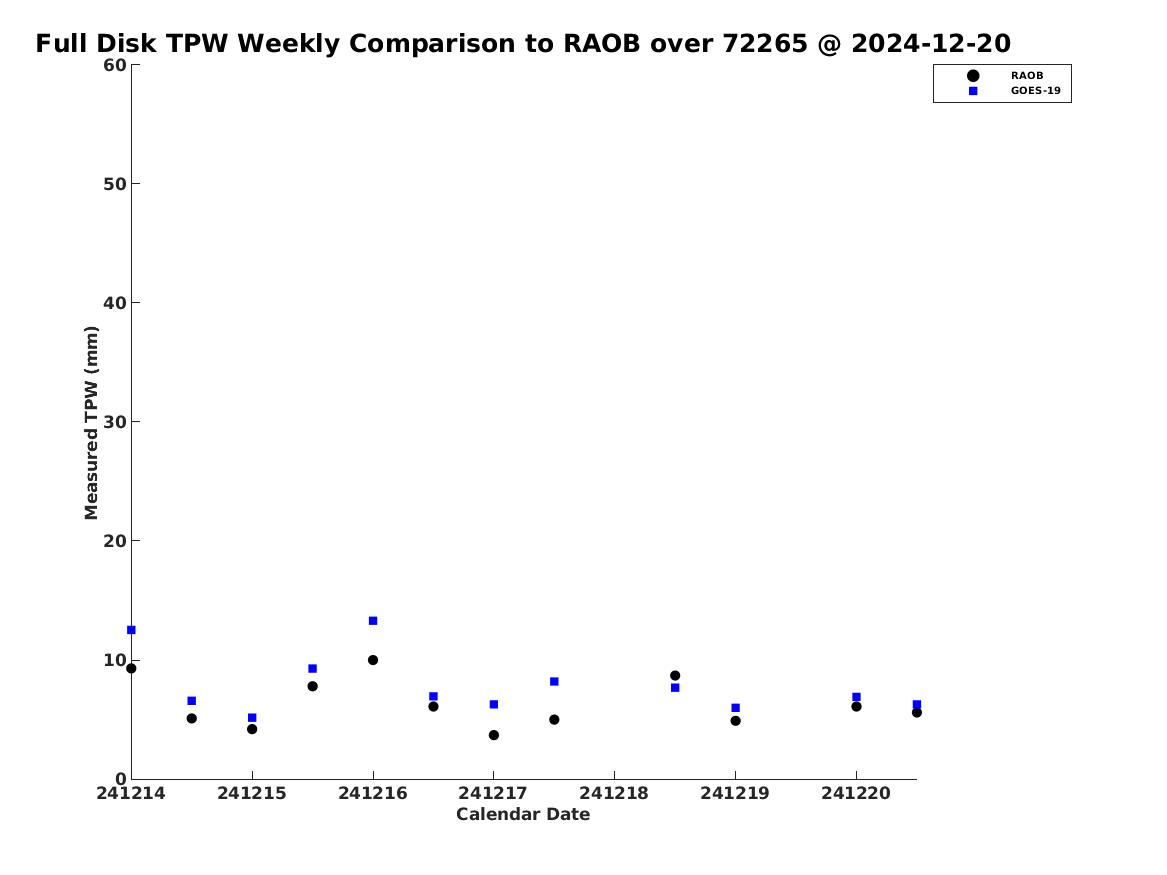 Full Disk TPW Weekly Comparison to RAOB over 72265 @ 2024-12-20

RAOB
GOES-19

Measured TPW (mm)

60
50
40
30
20
10
0

241214
241215
241216
241217
241218
241219
241220

Calendar Date